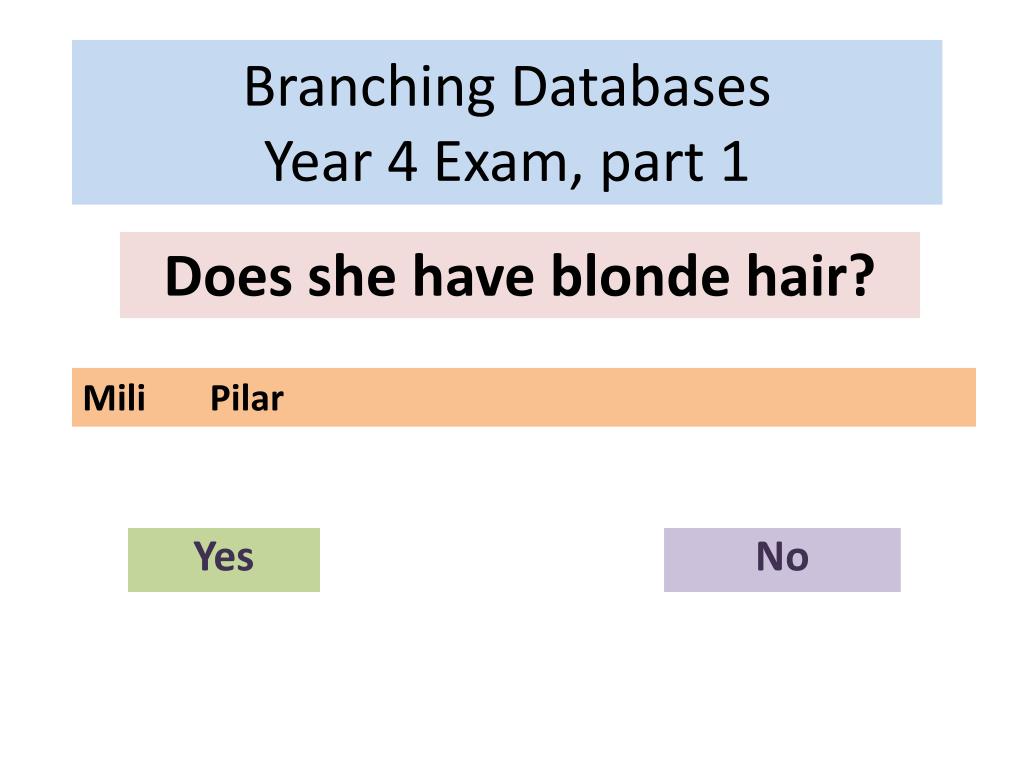 Branching Databases
Year 4 Exam, part 1

Does she have blonde hair?

Mili Pilar

Yes

No